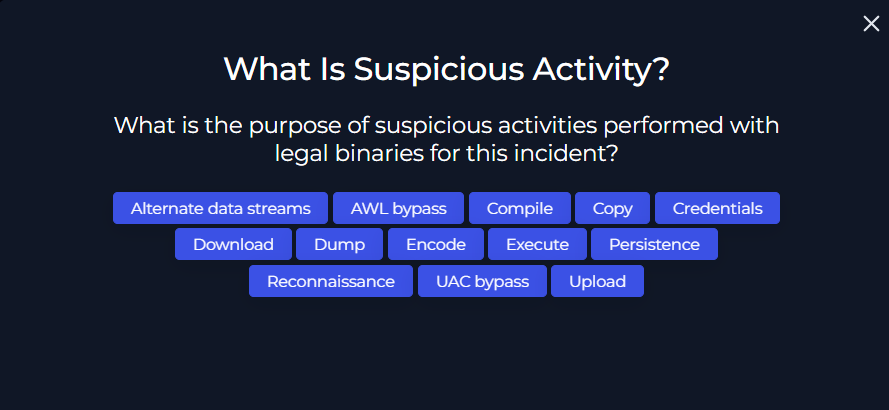 What Is Suspicious Activity?

What is the purpose of suspicious activities performed with legal binaries for this incident?

Alternate data streams
AWL bypass
Compile
Copy
Credentials
Download
Dump
Encode
Execute
Persistence
Reconnaissance
UAC bypass
Upload